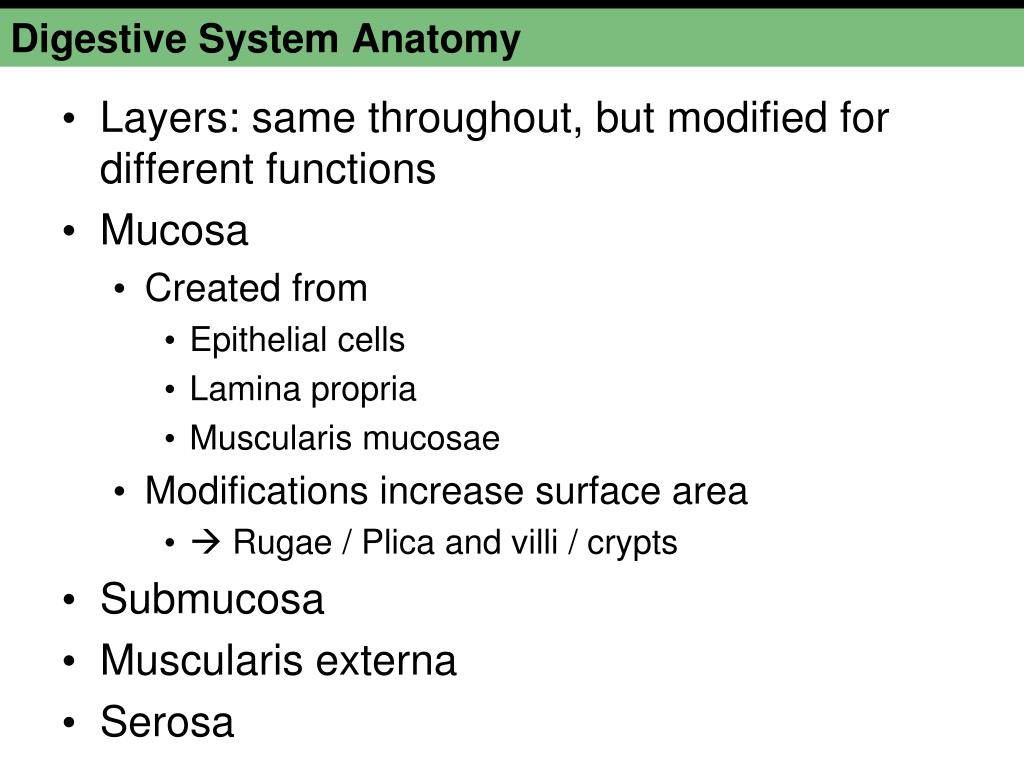 Digestive System Anatomy

• Layers: same throughout, but modified for different functions
• Mucosa
  • Created from
    • Epithelial cells
    • Lamina propria
    • Muscularis mucosae
  • Modifications increase surface area
    • → Rugae / Plica and villi / crypts
• Submucosa
• Muscularis externa
• Serosa